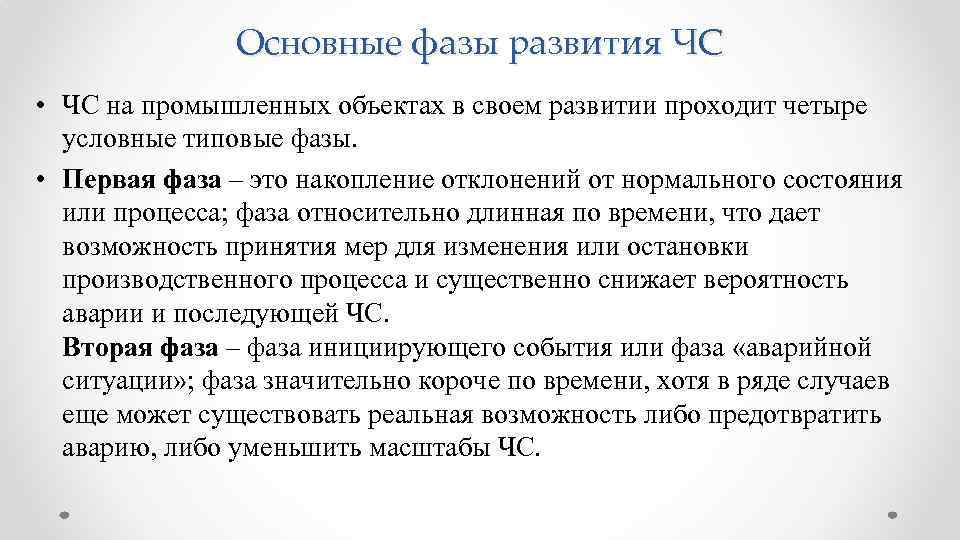 Основные фазы развития ЧС

• ЧС на промышленных объектах в своем развитии проходит четыре условные типовые фазы.

• Первая фаза – это накопление отклонений от нормального состояния или процесса; фаза относительно длинная по времени, что дает возможность принятия мер для изменения или остановки производственного процесса и существенно снижает вероятность аварии и последующей ЧС.
Вторая фаза – фаза инициирующего события или фаза «аварийной ситуации»; фаза значительно короче по времени, хотя в ряде случаев еще может существовать реальная возможность либо предотвратить аварию, либо уменьшить масштабы ЧС.